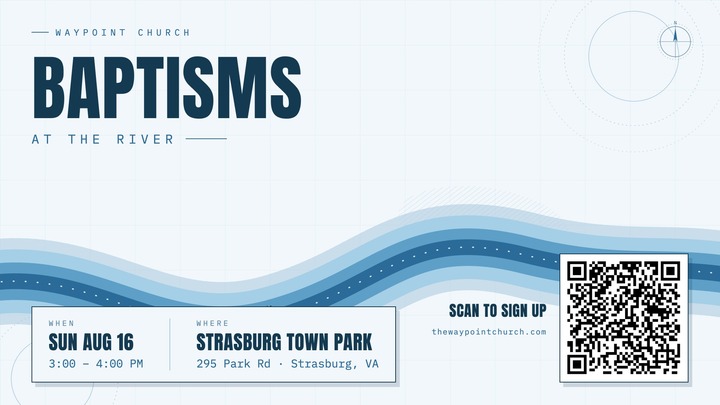 WAYPOINT CHURCH

BAPTISMS

AT THE RIVER

N

WHEN
SUN AUG 16
3:00 – 4:00 PM

WHERE
STRASBURG TOWN PARK
295 Park Rd · Strasburg, VA

SCAN TO SIGN UP
thewaypointchurch.com